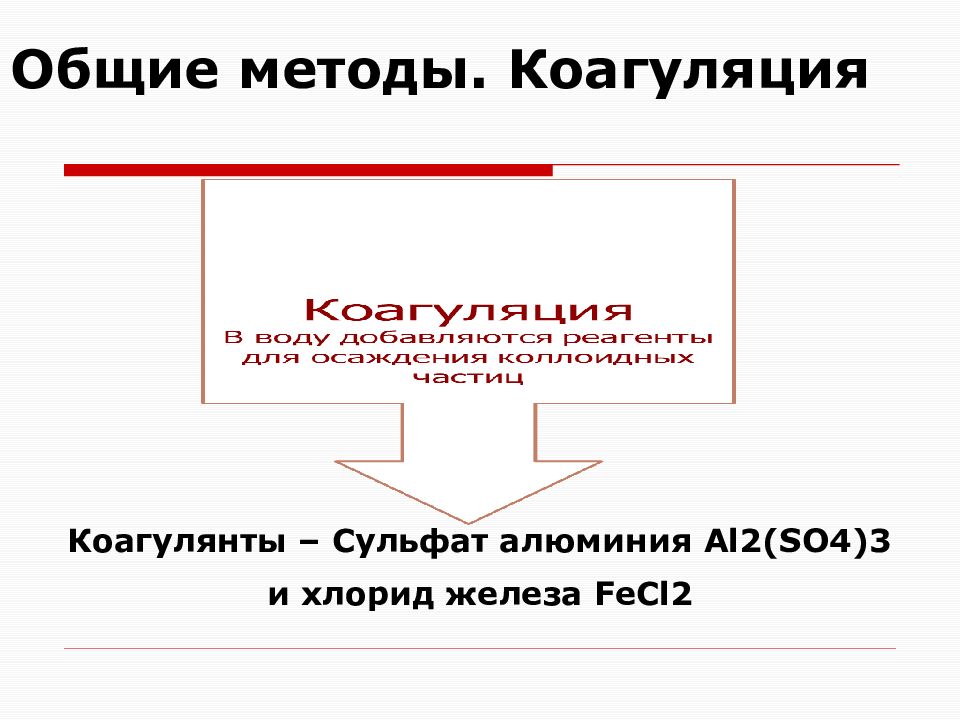 Общие методы. Коагуляция

Коагуляция
В воду добавляются реагенты для осаждения коллоидных частиц

Коагулянты – Сульфат алюминия Al2(SO4)3 и хлорид железа FeCl2